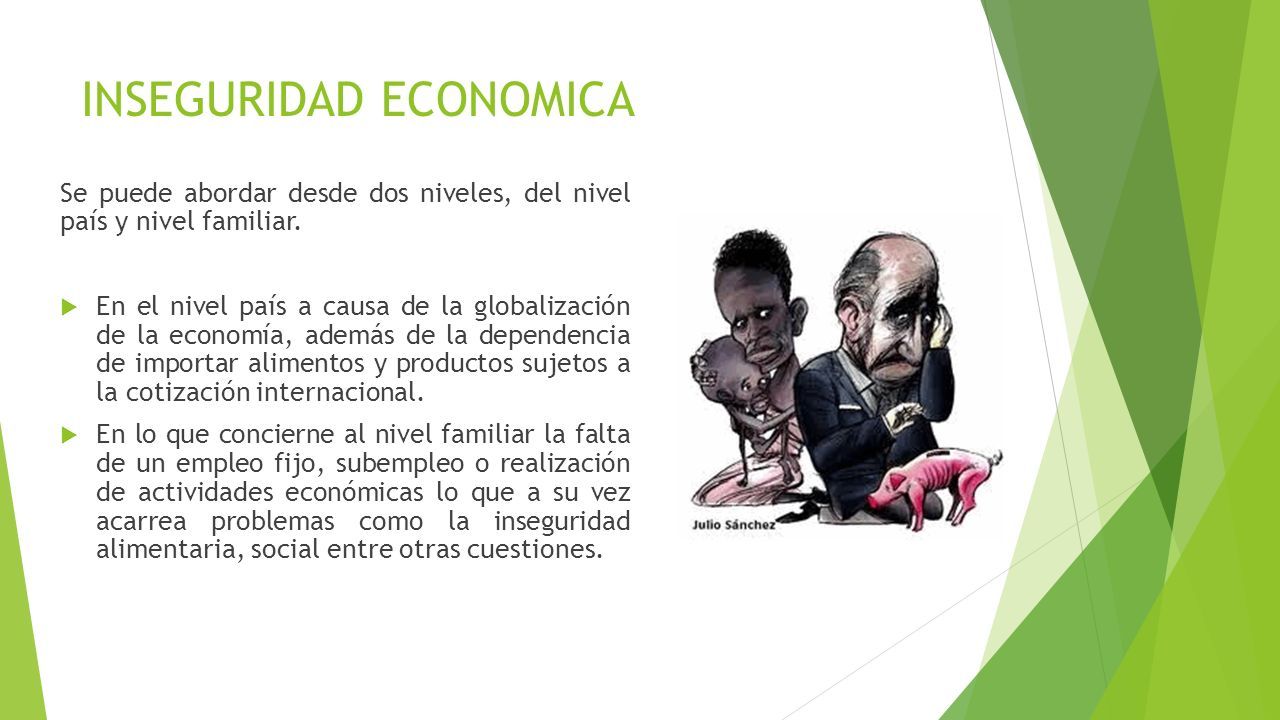 INSEGURIDAD ECONOMICA

Se puede abordar desde dos niveles, del nivel país y nivel familiar.

En el nivel país a causa de la globalización de la economía, además de la dependencia de importar alimentos y productos sujetos a la cotización internacional.

En lo que concierne al nivel familiar la falta de un empleo fijo, subempleo o realización de actividades económicas lo que a su vez acarrea problemas como la inseguridad alimentaria, social entre otras cuestiones.

Julio Sánchez